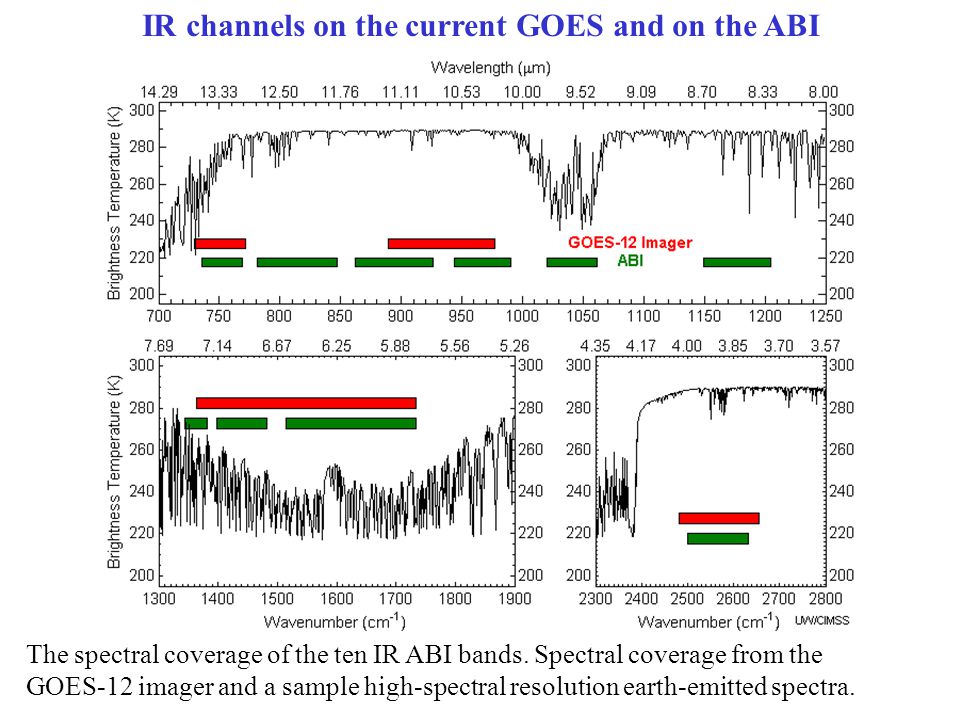 IR channels on the current GOES and on the ABI

Wavelength ($\mu$m)

14.29 13.33 12.50 11.76 11.11 10.53 10.00 9.52 9.09 8.70 8.33 8.00

Brightness Temperature (K)

300 280 260 240 220 200

300 280 260 240 220 200

GOES-12 Imager

ABI

700 750 800 850 900 950 1000 1050 1100 1150 1200 1250

7.69 7.14 6.67 6.25 5.88 5.56 5.26

Brightness Temperature (K)

300 280 260 240 220 200

300 280 260 240 220 200

1300 1400 1500 1600 1700 1800 1900

Wavenumber (cm$^{-1}$)

4.35 4.17 4.00 3.85 3.70 3.57

300 280 260 240 220 200

300 280 260 240 220 200

2300 2400 2500 2600 2700 2800

Wavenumber (cm$^{-1}$)

UW/CIMSS

The spectral coverage of the ten IR ABI bands. Spectral coverage from the GOES-12 imager and a sample high-spectral resolution earth-emitted spectra.